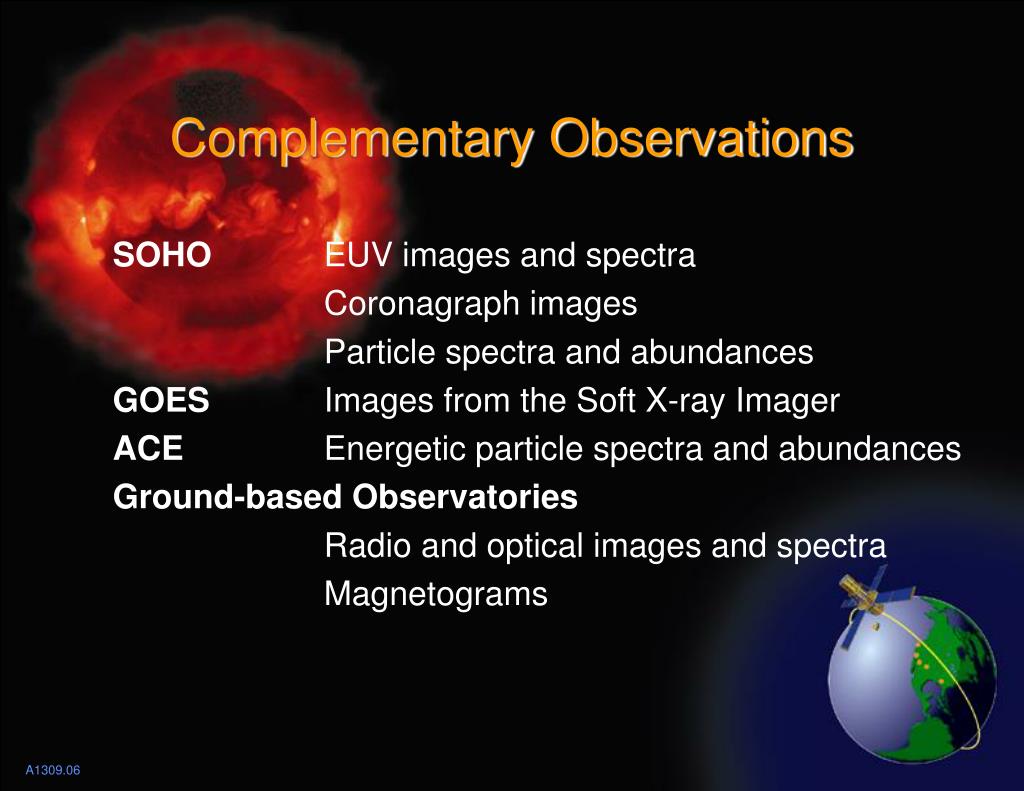 Complementary Observations

SOHO EUV images and spectra
Coronagraph images
Particle spectra and abundances
GOES Images from the Soft X-ray Imager
ACE Energetic particle spectra and abundances
Ground-based Observatories
Radio and optical images and spectra
Magnetograms

A1309.06